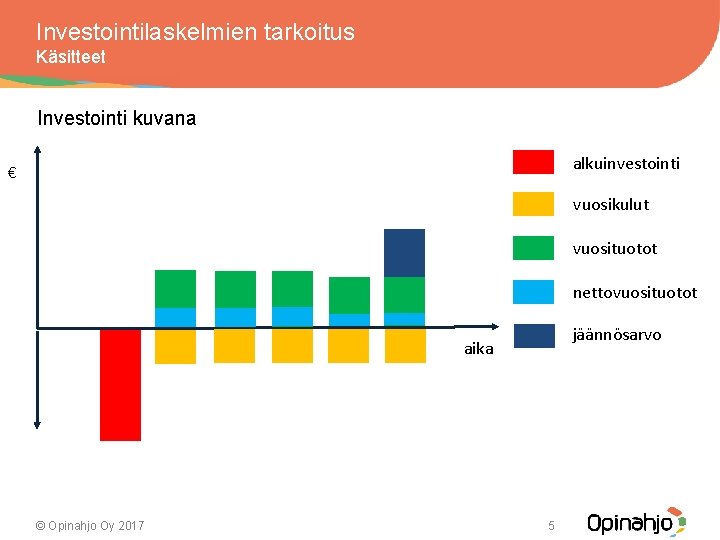 Investointilaskelmien tarkoitus
Käsitteet

Investointi kuvana

€

aika

alkuinvestointi

vuosikulut

vuosituotot

nettovuosituotot

jäännösarvo

© Opinahjo Oy 2017

5

Opinahjo